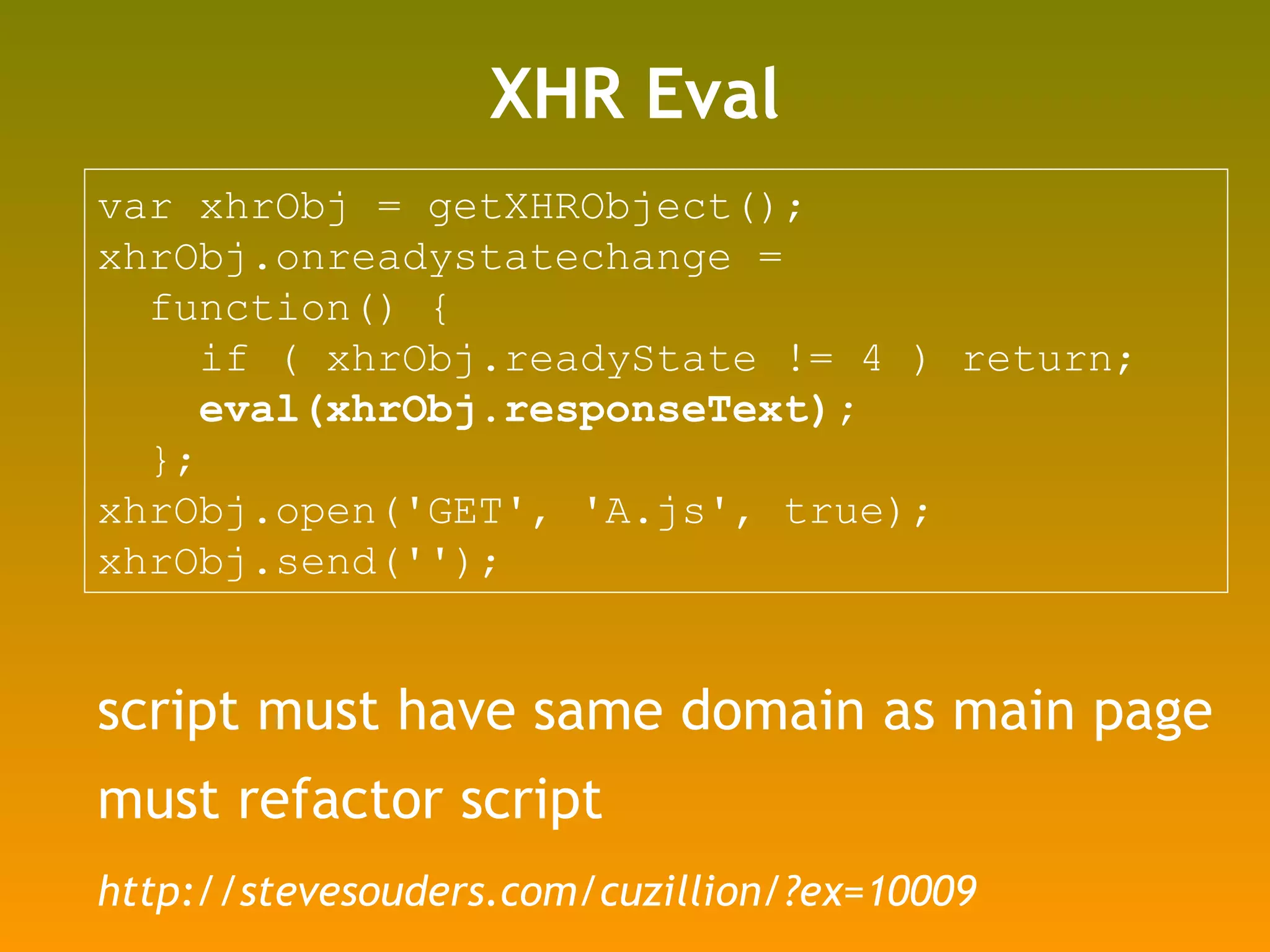 XHR Eval

var xhrObj = getXHRObject();
xhrObj.onreadystatechange =
  function() {
    if ( xhrObj.readyState != 4 ) return;
    eval(xhrObj.responseText);
  };
xhrObj.open('GET', 'A.js', true);
xhrObj.send('');

script must have same domain as main page

must refactor script

http://stevesouders.com/cuzillion/?ex=10009